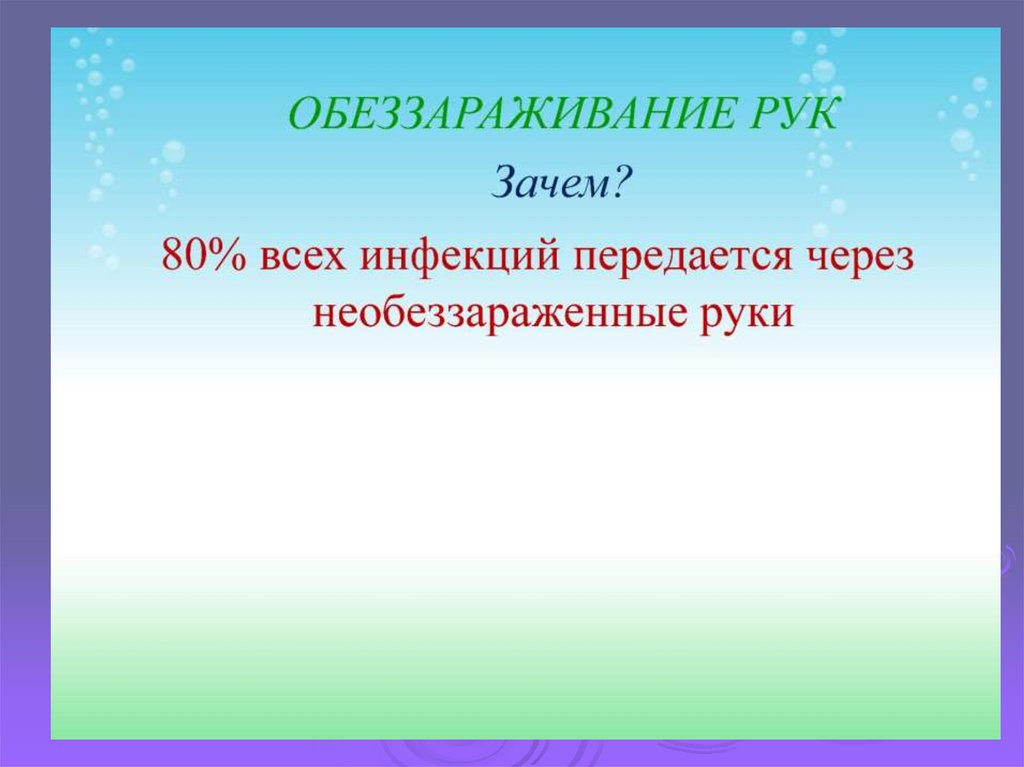 ОБЕЗЗАРАЖИВАНИЕ РУК

Зачем?

80% всех инфекций передается через необеззараженные руки